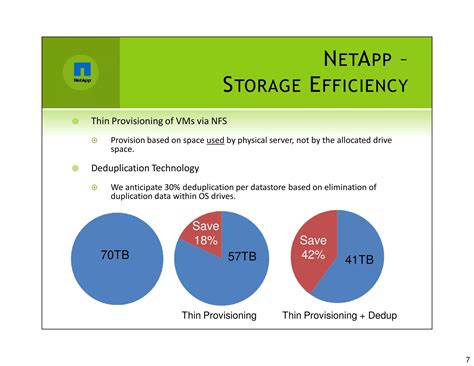 NetApp

NETAPP – STORAGE EFFICIENCY

Thin Provisioning of VMs via NFS

Provision based on space used by physical server, not by the allocated drive space.

Deduplication Technology

We anticipate 30% deduplication per datastore based on elimination of duplication data within OS drives.

70TB

Save 18%

57TB

Thin Provisioning

Save 42%

41TB

Thin Provisioning + Dedup

7